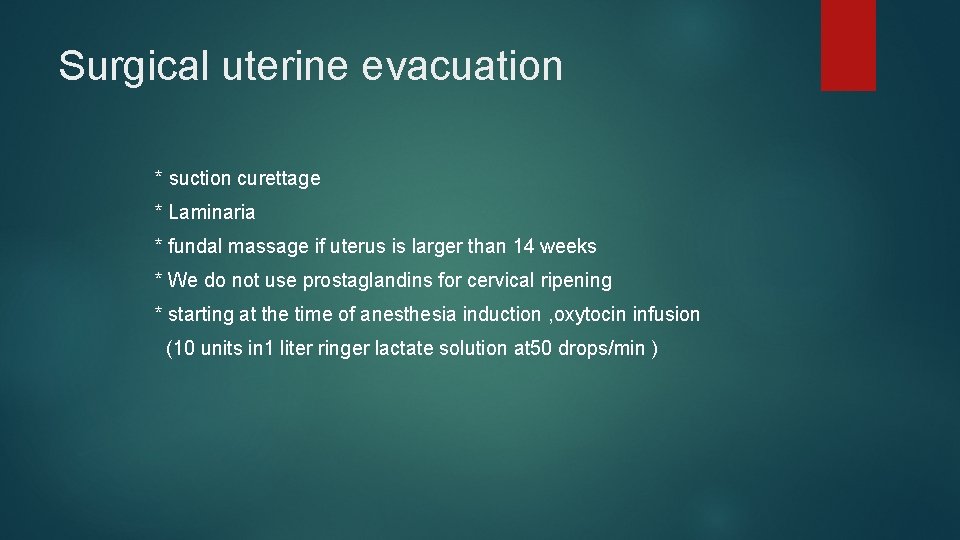 Surgical uterine evacuation

* suction curettage

* Laminaria

* fundal massage if uterus is larger than 14 weeks

* We do not use prostaglandins for cervical ripening

* starting at the time of anesthesia induction ,oxytocin infusion (10 units in1 liter ringer lactate solution at50 drops/min )